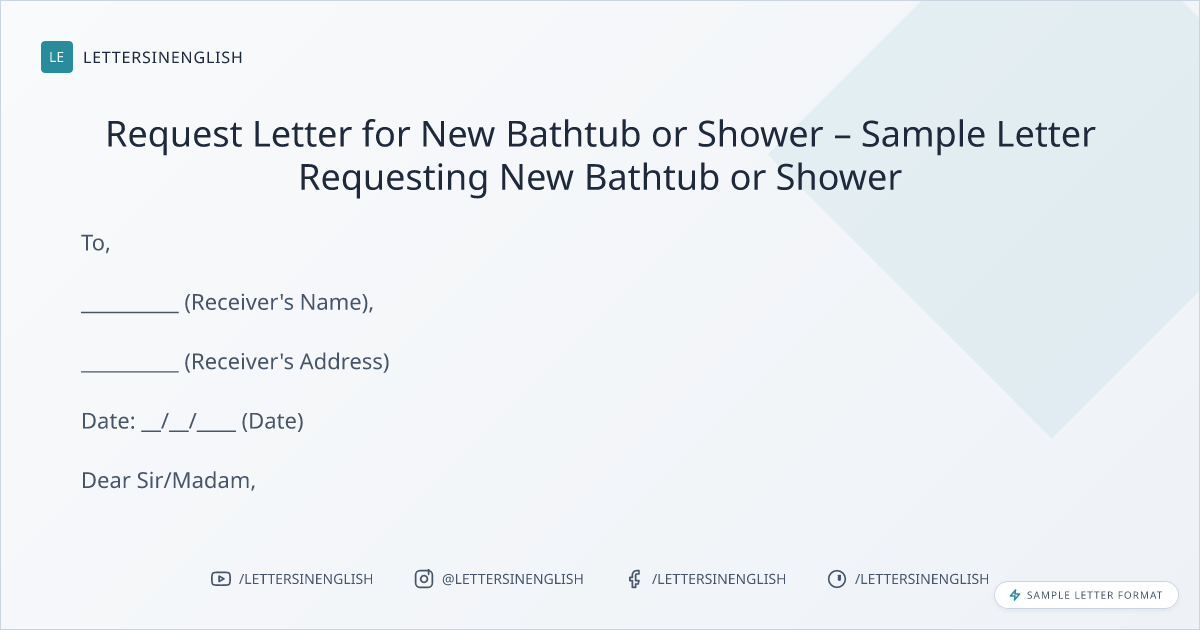 LE LETTERSINENGLISH

Request Letter for New Bathtub or Shower – Sample Letter Requesting New Bathtub or Shower

To,

__________ (Receiver's Name),

__________ (Receiver's Address)

Date: __/__/____ (Date)

Dear Sir/Madam,

/LETTERSINENGLISH @LETTERSINENGLISH /LETTERSINENGLISH /LETTERSINENGLISH

SAMPLE LETTER FORMAT